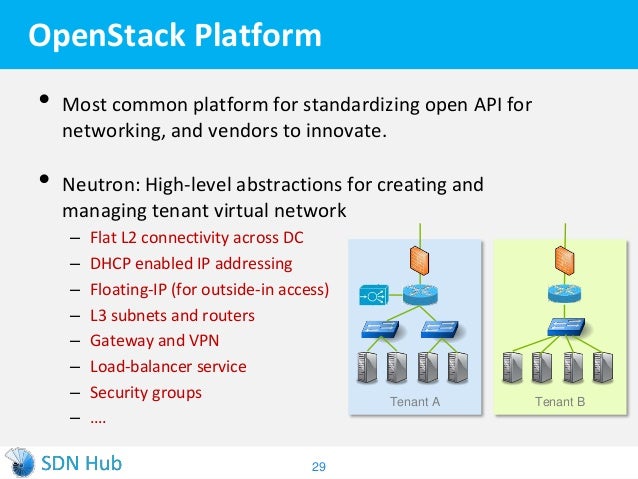 OpenStack Platform

• Most common platform for standardizing open API for networking, and vendors to innovate.

• Neutron: High-level abstractions for creating and managing tenant virtual network
– Flat L2 connectivity across DC
– DHCP enabled IP addressing
– Floating-IP (for outside-in access)
– L3 subnets and routers
– Gateway and VPN
– Load-balancer service
– Security groups
– ….

Tenant A
Tenant B

SDN Hub
29